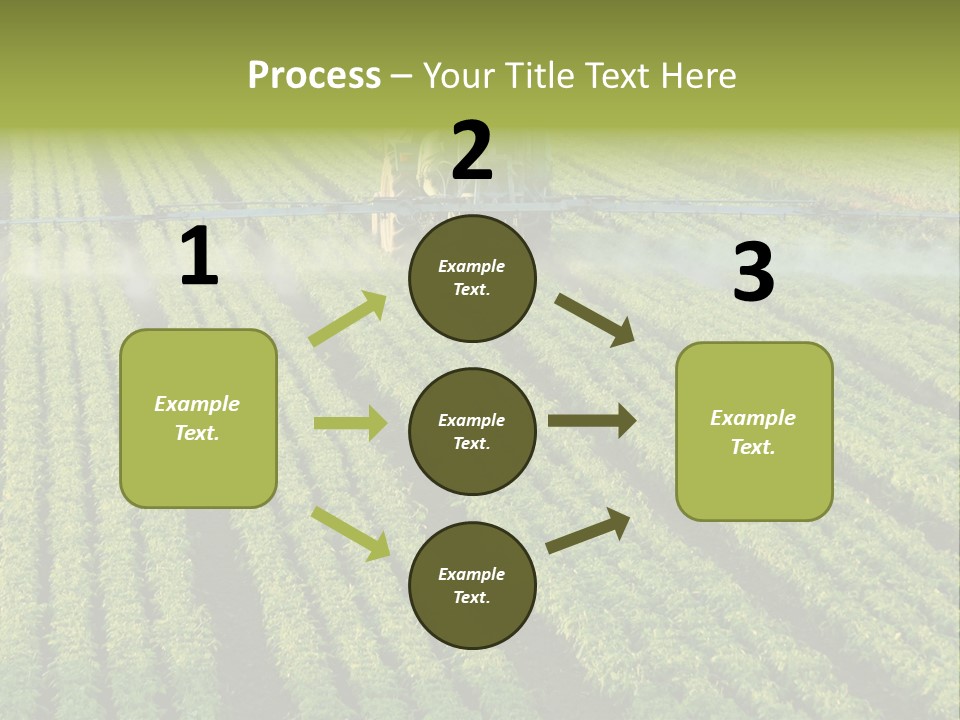 Process – Your Title Text Here

1

Example Text.

2

Example Text.

Example Text.

Example Text.

3

Example Text.